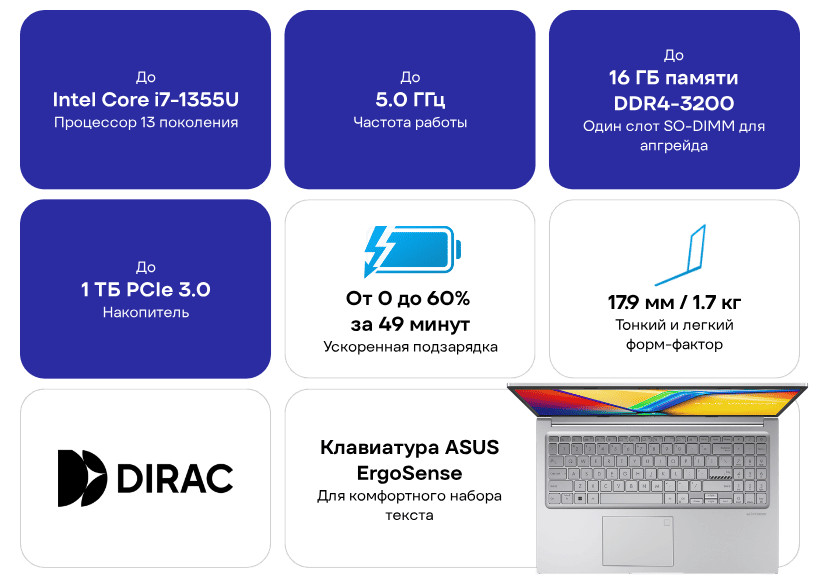 До
Intel Core i7-1355U
Процессор 13 поколения

До
5.0 ГГц
Частота работы

До
16 ГБ памяти
DDR4-3200
Один слот SO-DIMM для апгрейда

До
1 ТБ PCIe 3.0
Накопитель

От 0 до 60%
за 49 минут
Ускоренная подзарядка

17.9 мм / 1.7 кг
Тонкий и легкий
форм-фактор

DIRAC

Клавиатура ASUS
ErgoSense
Для комфортного набора текста